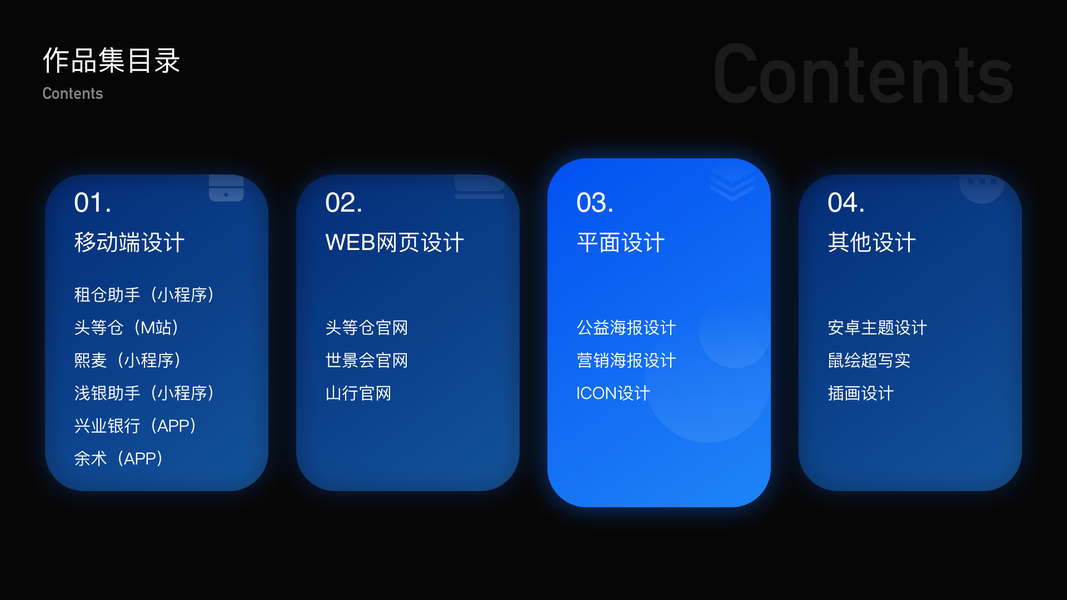 作品集目录
Contents

Contents

01.
移动端设计
租仓助手（小程序）
头等仓（M站）
熙麦（小程序）
浅银助手（小程序）
兴业银行（APP）
余术（APP）

02.
WEB网页设计
头等仓官网
世景会官网
山行官网

03.
平面设计
公益海报设计
营销海报设计
ICON设计

04.
其他设计
安卓主题设计
鼠绘超写实
插画设计